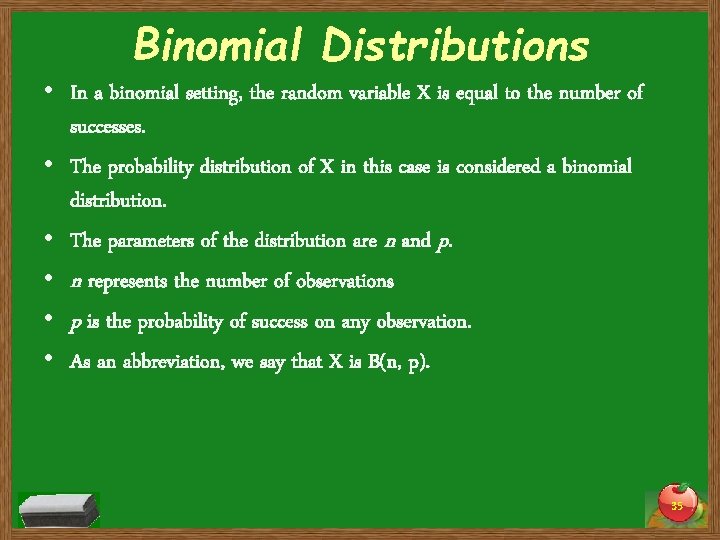 Binomial Distributions

• In a binomial setting, the random variable X is equal to the number of successes.

• The probability distribution of X in this case is considered a binomial distribution.

• The parameters of the distribution are *n* and *p*.

• *n* represents the number of observations

• *p* is the probability of success on any observation.

• As an abbreviation, we say that X is B(n, p).

35